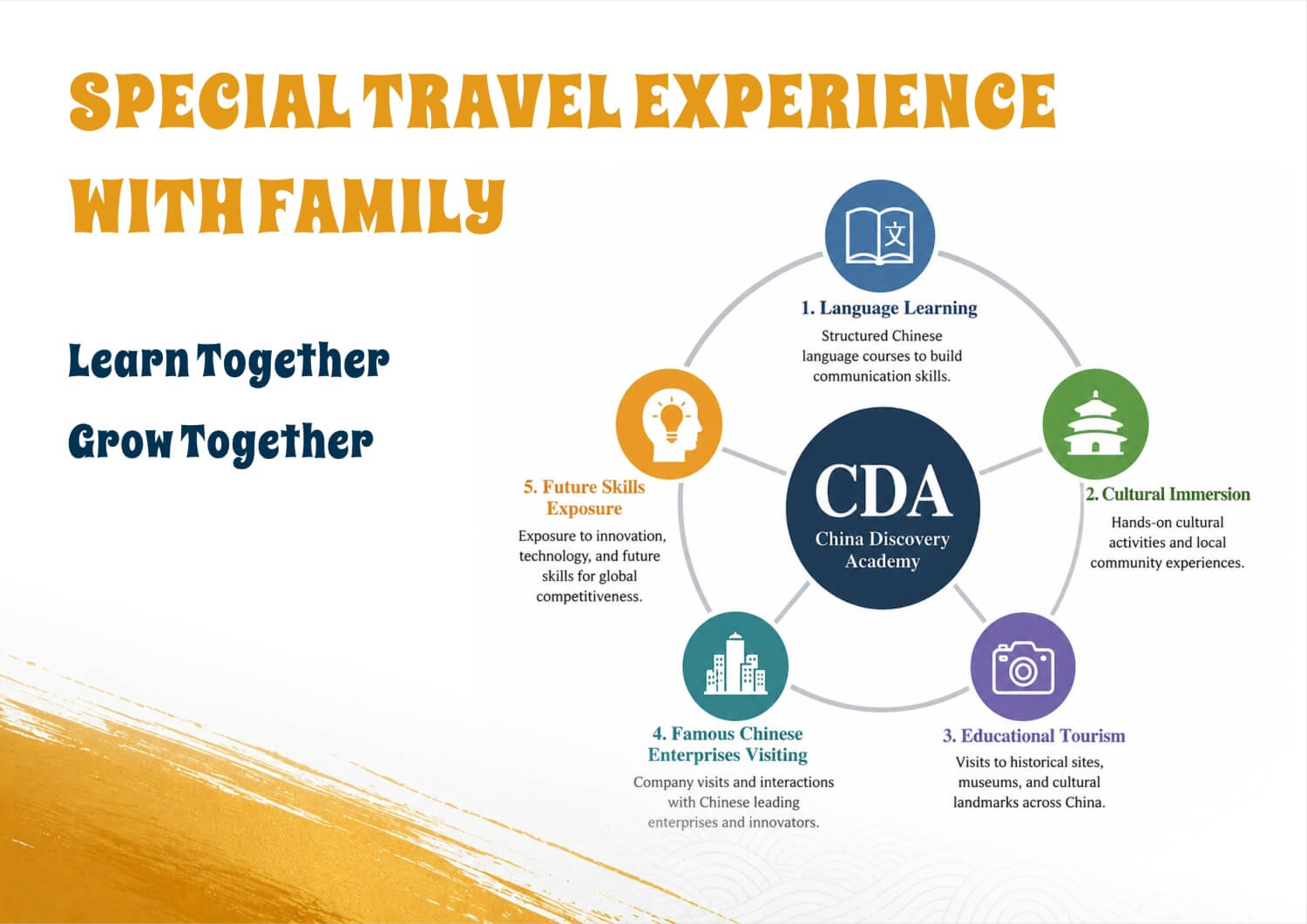 SPECIAL TRAVEL EXPERIENCE WITH FAMILY

Learn Together

Grow Together

文

1. Language Learning
Structured Chinese language courses to build communication skills.

CDA
China Discovery Academy

2. Cultural Immersion
Hands-on cultural activities and local community experiences.

3. Educational Tourism
Visits to historical sites, museums, and cultural landmarks across China.

4. Famous Chinese Enterprises Visiting
Company visits and interactions with Chinese leading enterprises and innovators.

5. Future Skills Exposure
Exposure to innovation, technology, and future skills for global competitiveness.